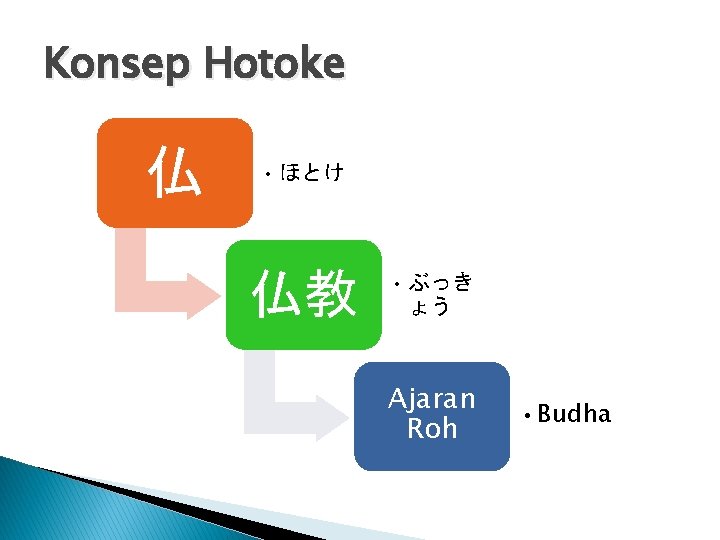 Konsep Hotoke

仏

• ほとけ

仏教

• ぶっきょう

Ajaran Roh

• Budha